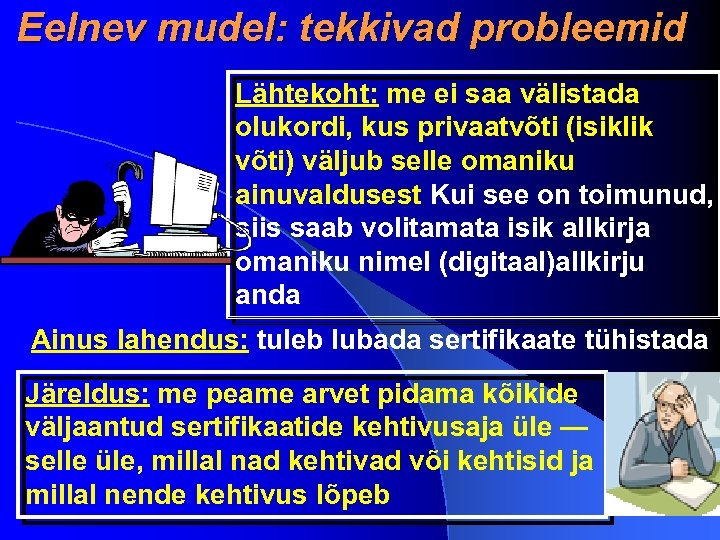 Eelnev mudel: tekkivad probleemid

Lähtekoht: me ei saa välistada olukordi, kus privaatvõti (isiklik võti) väljub selle omaniku ainuvaldusest Kui see on toimunud, siis saab volitamata isik allkirja omaniku nimel (digitaal)allkirju anda

Ainus lahendus: tuleb lubada sertifikaate tühistada

Järeldus: me peame arvet pidama kõikide väljaantud sertifikaatide kehtivusaja üle — selle üle, millal nad kehtivad või kehtisid ja millal nende kehtivus lõpeb